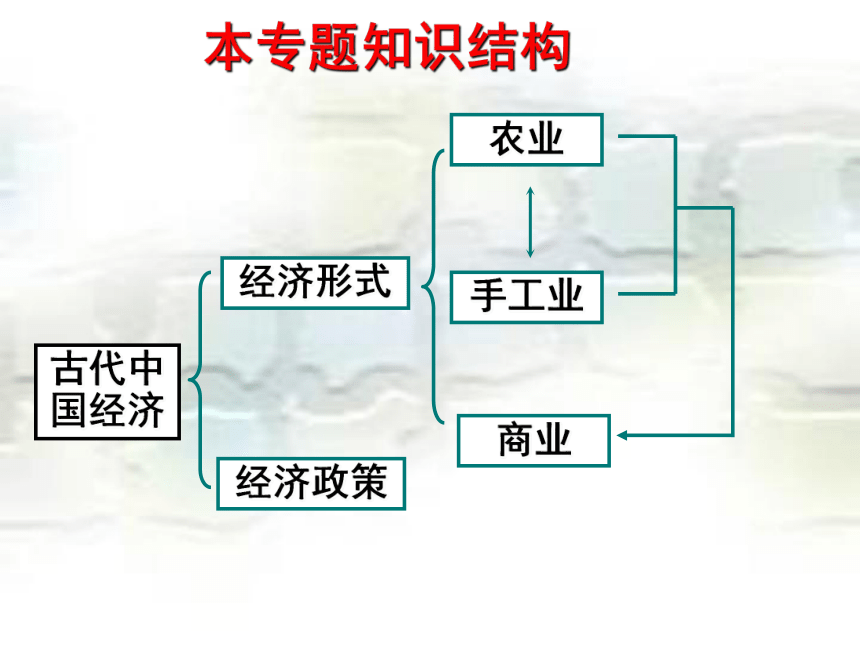 本专题知识结构

古代中国经济

经济形式

经济政策

农业

手工业

商业